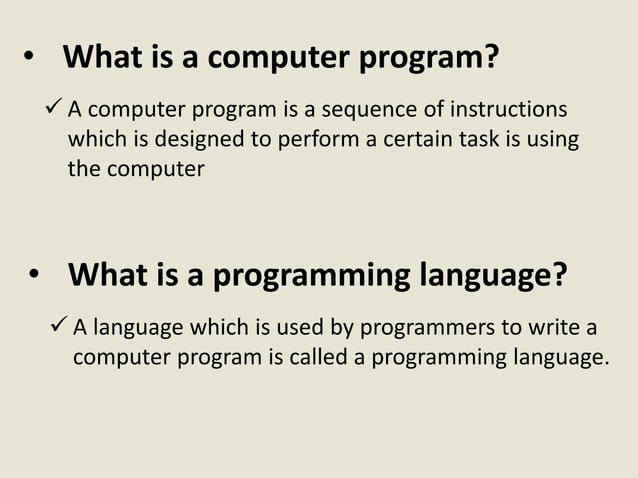 • What is a computer program?

✓ A computer program is a sequence of instructions which is designed to perform a certain task is using the computer

• What is a programming language?

✓ A language which is used by programmers to write a computer program is called a programming language.